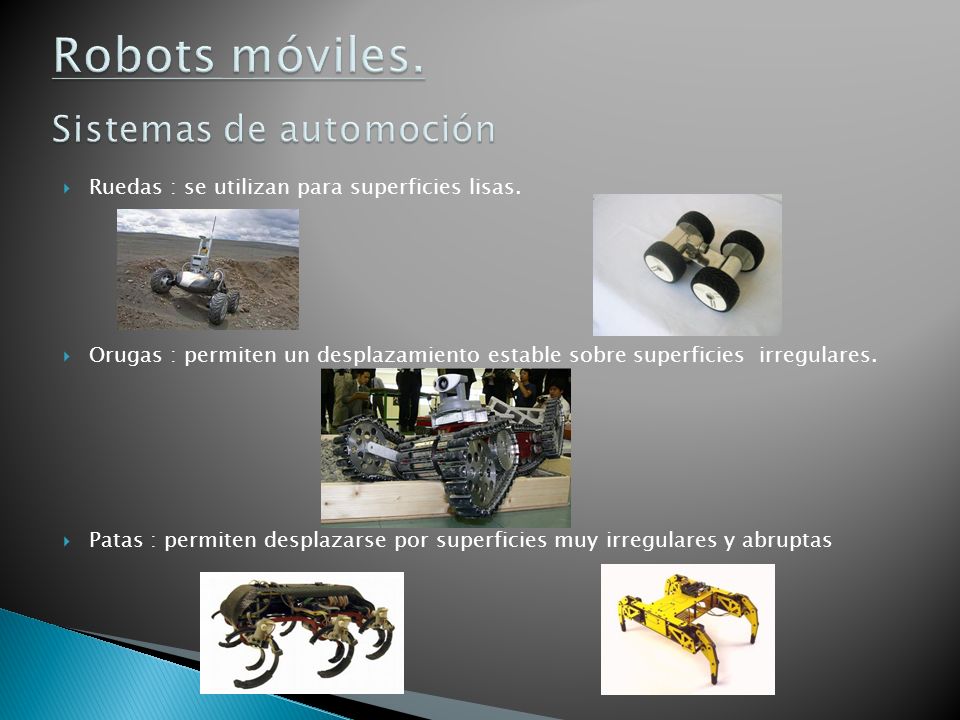 Robots móviles.

Sistemas de automoción

Ruedas : se utilizan para superficies lisas.

Orugas : permiten un desplazamiento estable sobre superficies irregulares.

Patas : permiten desplazarse por superficies muy irregulares y abruptas